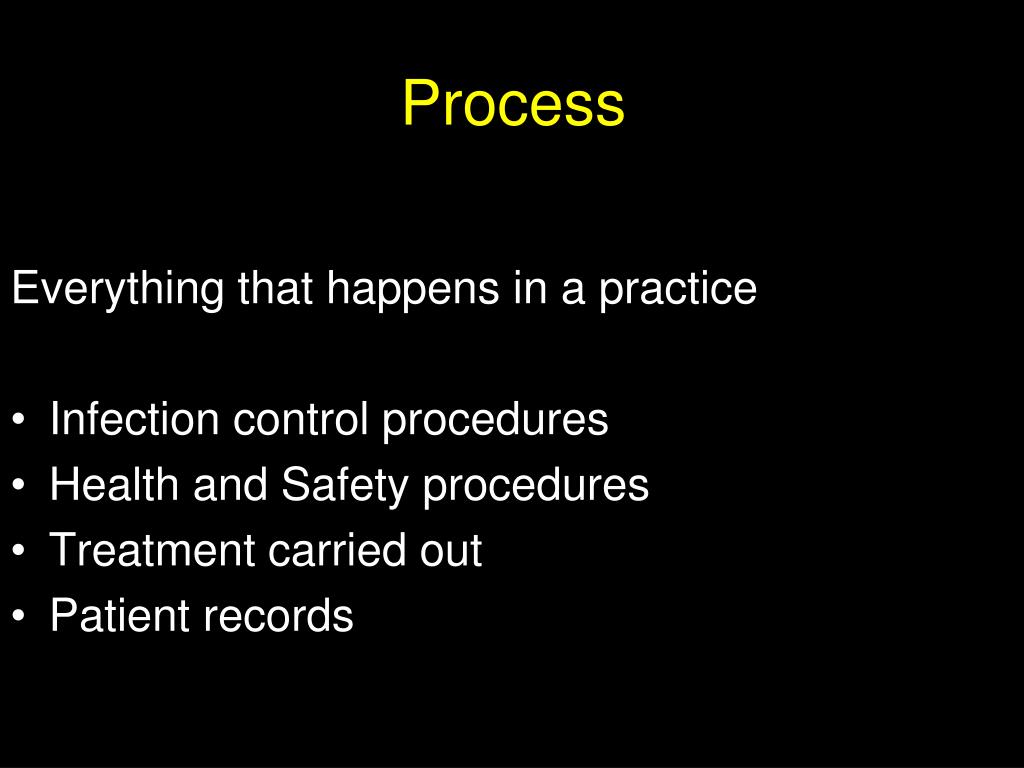 Process

Everything that happens in a practice

• Infection control procedures
• Health and Safety procedures
• Treatment carried out
• Patient records